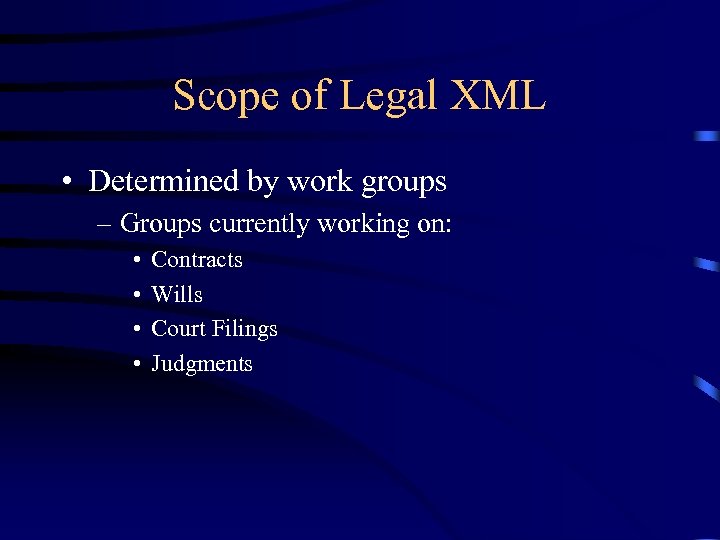 Scope of Legal XML

• Determined by work groups
– Groups currently working on:
• Contracts
• Wills
• Court Filings
• Judgments